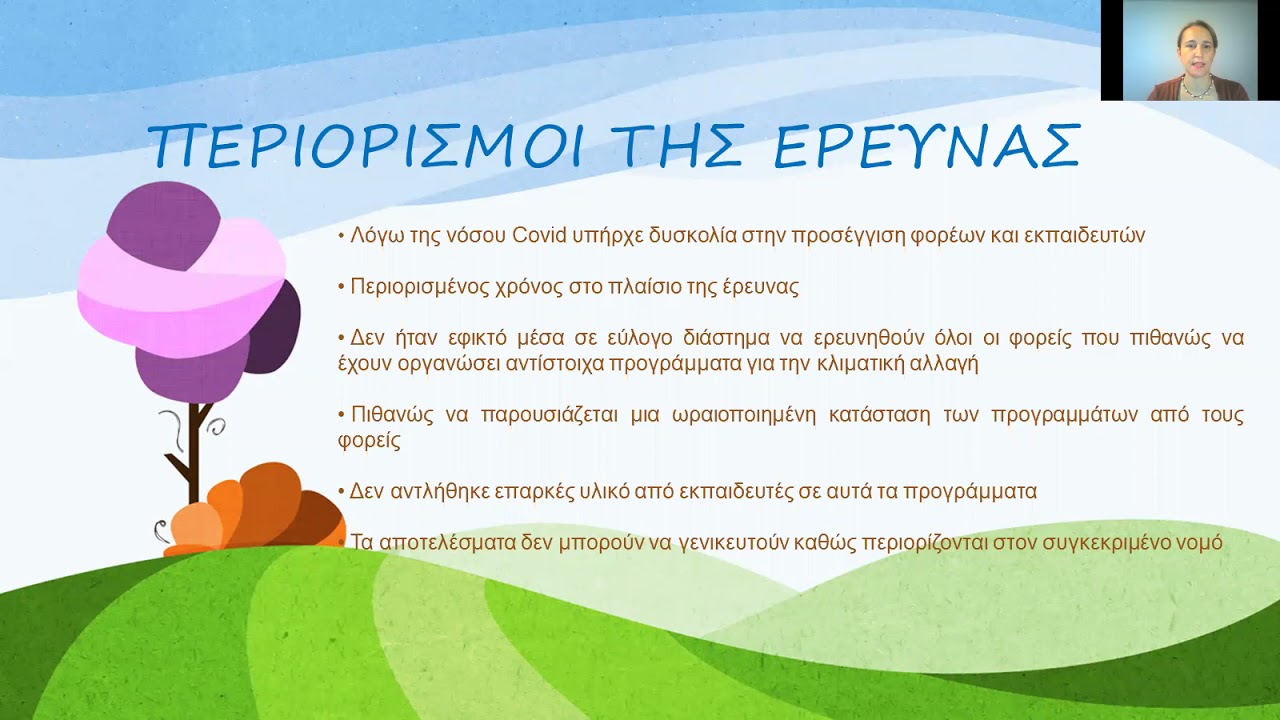 ΠΕΡΙΟΡΙΣΜΟΙ ΤΗΣ ΕΡΕΥΝΑΣ

• Λόγω της νόσου Covid υπήρχε δυσκολία στην προσέγγιση φορέων και εκπαιδευτών

• Περιορισμένος χρόνος στο πλαίσιο της έρευνας

• Δεν ήταν εφικτό μέσα σε εύλογο διάστημα να ερευνηθούν όλοι οι φορείς που πιθανώς να έχουν οργανώσει αντίστοιχα προγράμματα για την κλιματική αλλαγή

• Πιθανώς να παρουσιάζεται μια ωραιοποιημένη κατάσταση των προγραμμάτων από τους φορείς

• Δεν αντλήθηκε επαρκές υλικό από εκπαιδευτές σε αυτά τα προγράμματα

• Τα αποτελέσματα δεν μπορούν να γενικευτούν καθώς περιορίζονται στον συγκεκριμένο νομό